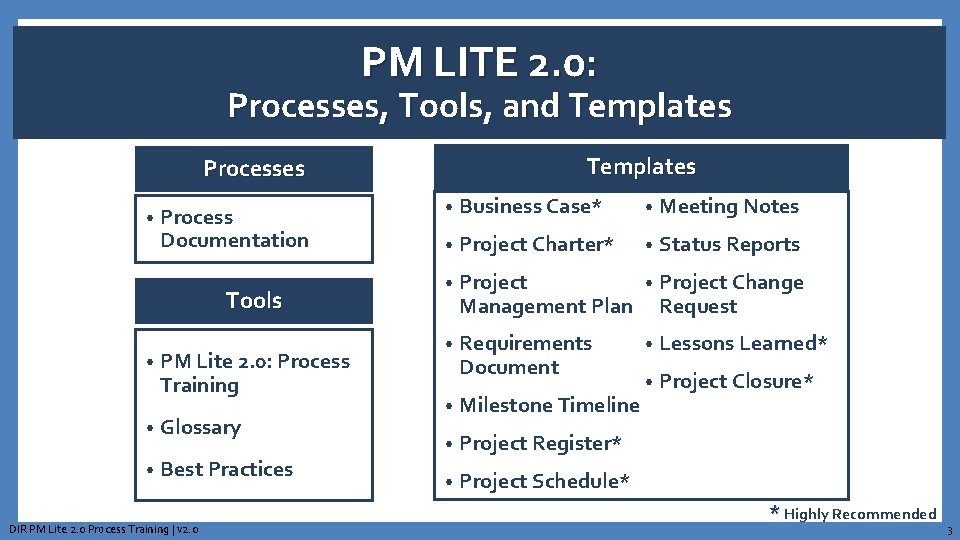 PM LITE 2.0:
Processes, Tools, and Templates

Processes

• Process Documentation

Tools

• PM Lite 2.0: Process Training
• Glossary
• Best Practices

Templates

• Business Case*
• Project Charter*
• Project Management Plan
• Requirements Document
• Milestone Timeline
• Project Register*
• Project Schedule*

• Meeting Notes
• Status Reports
• Project Change Request
• Lessons Learned*
• Project Closure*

* Highly Recommended

DIR PM Lite 2.0 Process Training | v2.0

3